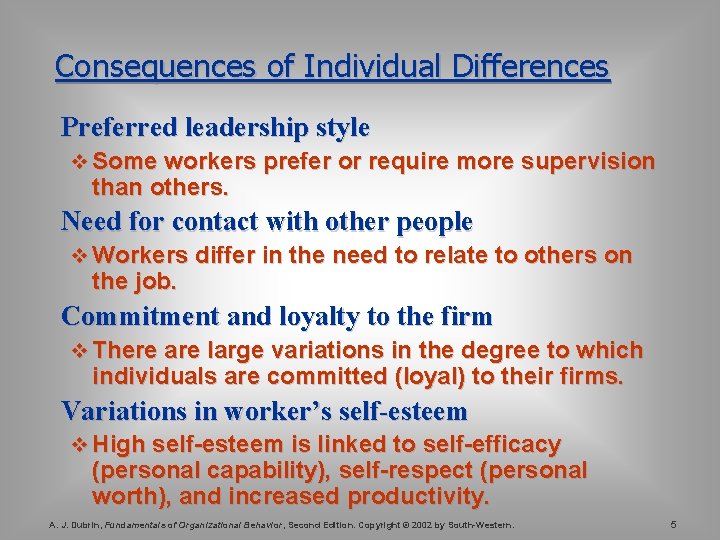 Consequences of Individual Differences

Preferred leadership style

❖ Some workers prefer or require more supervision than others.

Need for contact with other people

❖ Workers differ in the need to relate to others on the job.

Commitment and loyalty to the firm

❖ There are large variations in the degree to which individuals are committed (loyal) to their firms.

Variations in worker's self-esteem

❖ High self-esteem is linked to self-efficacy (personal capability), self-respect (personal worth), and increased productivity.

A. J. Dubrin, Fundamentals of Organizational Behavior, Second Edition. Copyright © 2002 by South-Western.

5